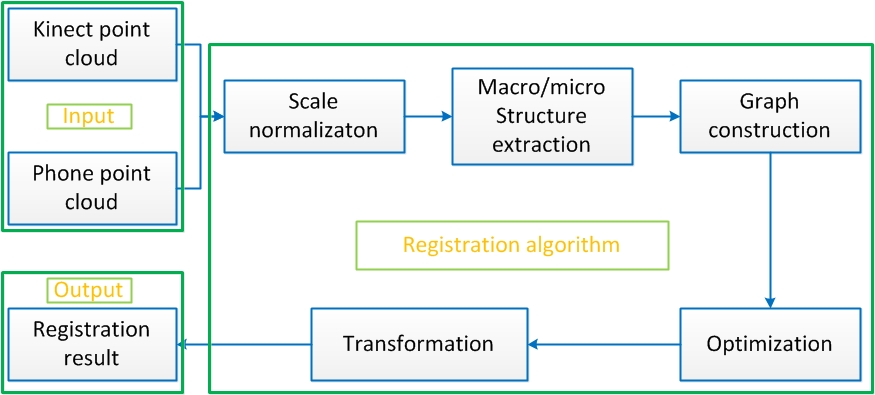 Kinect point cloud

Input

Phone point cloud

Scale normalizaton

Macro/micro Structure extraction

Graph construction

Registration algorithm

Optimization

Transformation

Output

Registration result